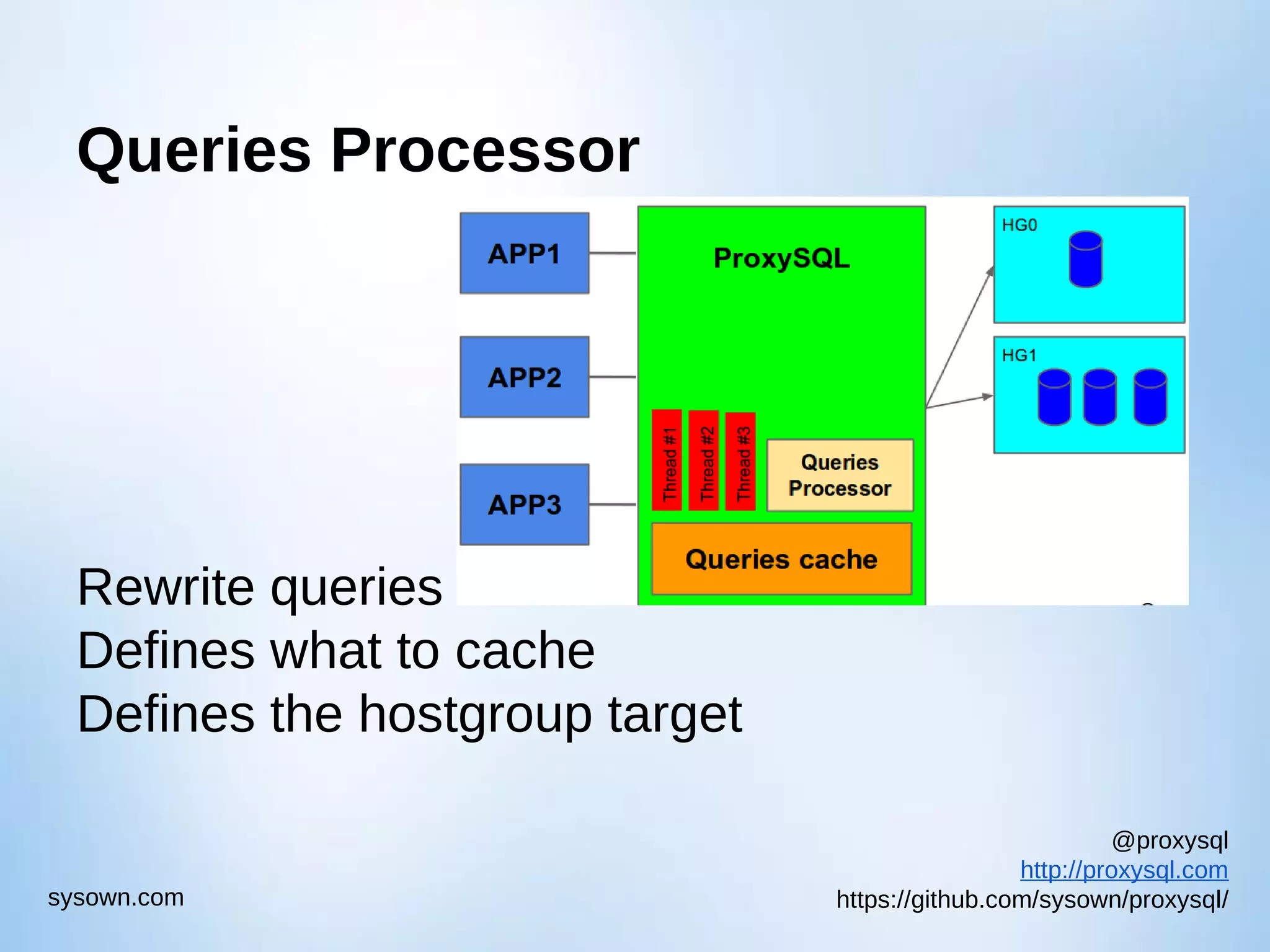 Queries Processor

APP1

APP2

APP3

ProxySQL

Thread #1

Thread #2

Thread #3

Queries Processor

Queries cache

HG0

HG1

Rewrite queries
Defines what to cache
Defines the hostgroup target

sysown.com

@proxysql
http://proxysql.com
https://github.com/sysown/proxysql/